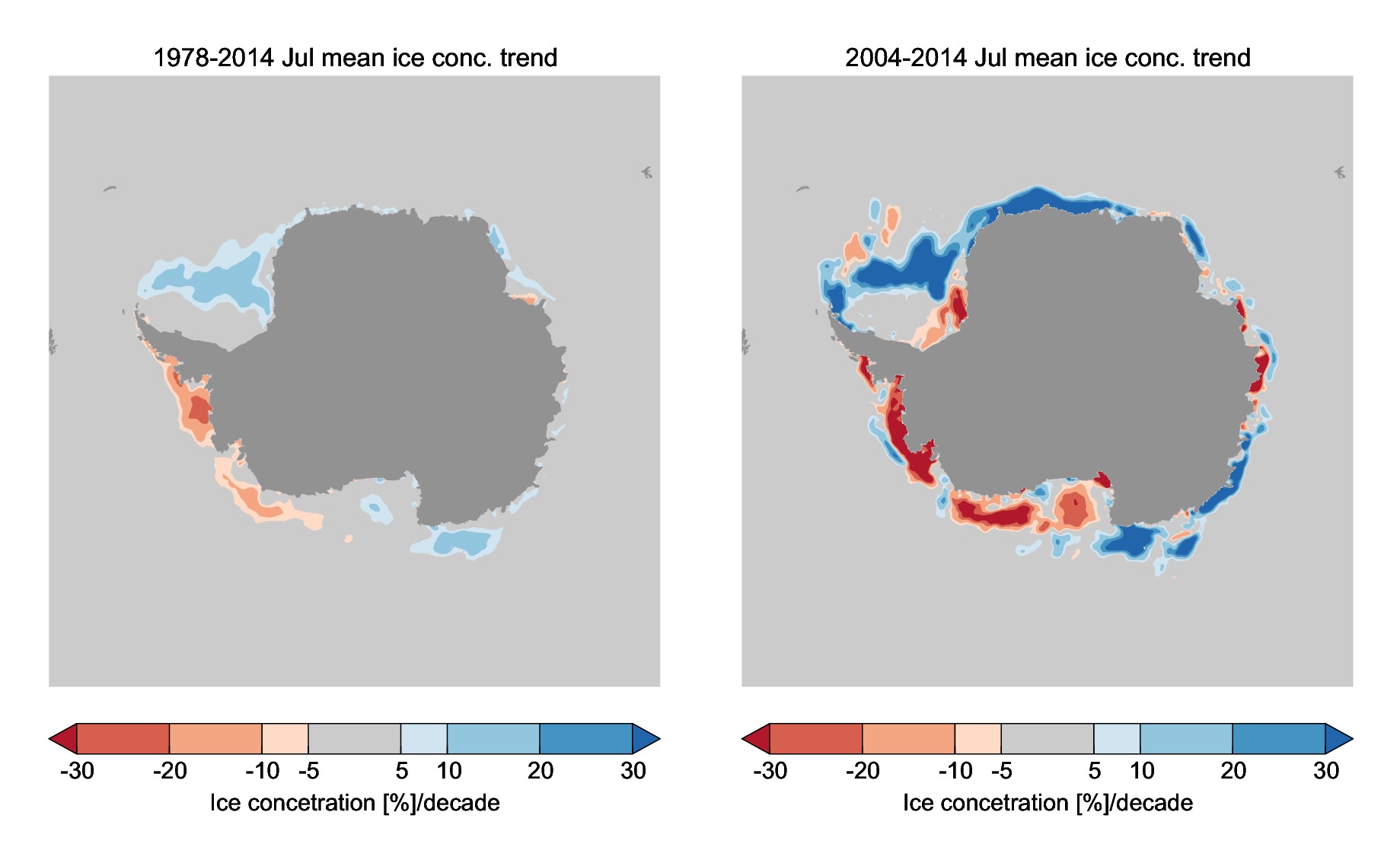 1978-2014 Jul mean ice conc. trend

-30 -20 -10 -5 5 10 20 30

Ice concetration [%]/decade

2004-2014 Jul mean ice conc. trend

-30 -20 -10 -5 5 10 20 30

Ice concetration [%]/decade